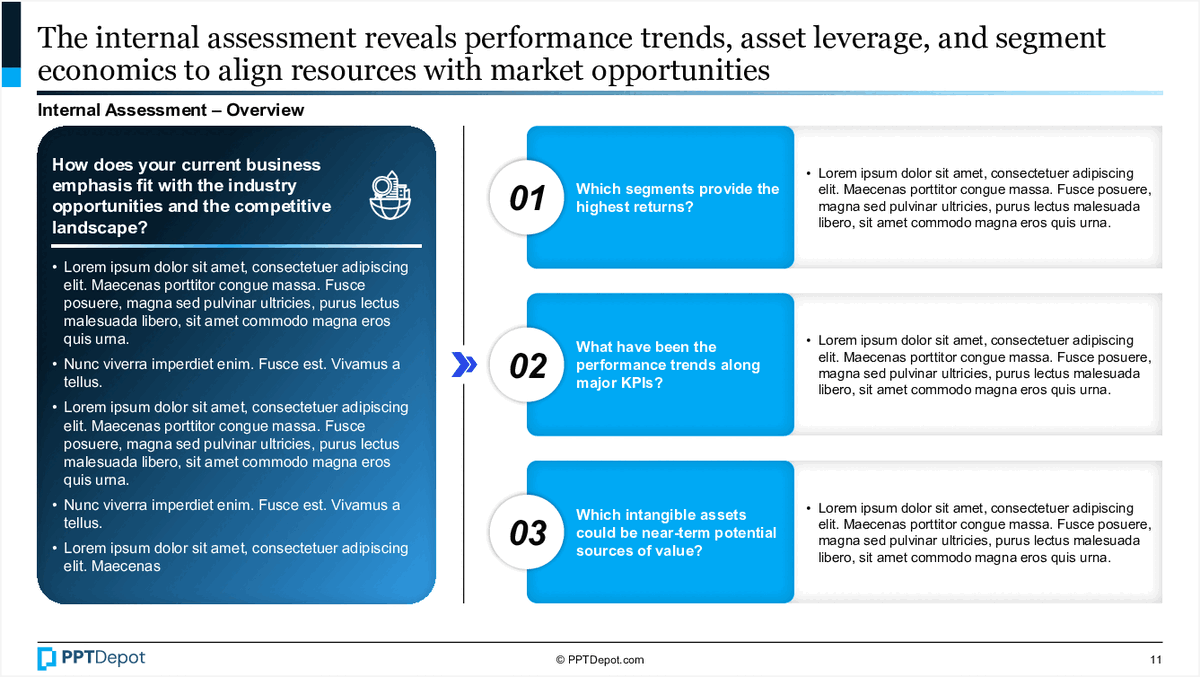 The internal assessment reveals performance trends, asset leverage, and segment economics to align resources with market opportunities

Internal Assessment – Overview

How does your current business emphasis fit with the industry opportunities and the competitive landscape?

• Lorem ipsum dolor sit amet, consectetuer adipiscing elit. Maecenas porttitor congue massa. Fusce posuere, magna sed pulvinar ultricies, purus lectus malesuada libero, sit amet commodo magna eros quis urna.
• Nunc viverra imperdiet enim. Fusce est. Vivamus a tellus.
• Lorem ipsum dolor sit amet, consectetuer adipiscing elit. Maecenas porttitor congue massa. Fusce posuere, magna sed pulvinar ultricies, purus lectus malesuada libero, sit amet commodo magna eros quis urna.
• Nunc viverra imperdiet enim. Fusce est. Vivamus a tellus.
• Lorem ipsum dolor sit amet, consectetuer adipiscing elit. Maecenas

01
Which segments provide the highest returns?
• Lorem ipsum dolor sit amet, consectetuer adipiscing elit. Maecenas porttitor congue massa. Fusce posuere, magna sed pulvinar ultricies, purus lectus malesuada libero, sit amet commodo magna eros quis urna.

02
What have been the performance trends along major KPIs?
• Lorem ipsum dolor sit amet, consectetuer adipiscing elit. Maecenas porttitor congue massa. Fusce posuere, magna sed pulvinar ultricies, purus lectus malesuada libero, sit amet commodo magna eros quis urna.

03
Which intangible assets could be near-term potential sources of value?
• Lorem ipsum dolor sit amet, consectetuer adipiscing elit. Maecenas porttitor congue massa. Fusce posuere, magna sed pulvinar ultricies, purus lectus malesuada libero, sit amet commodo magna eros quis urna.

PPTDepot
© PPTDepot.com
11